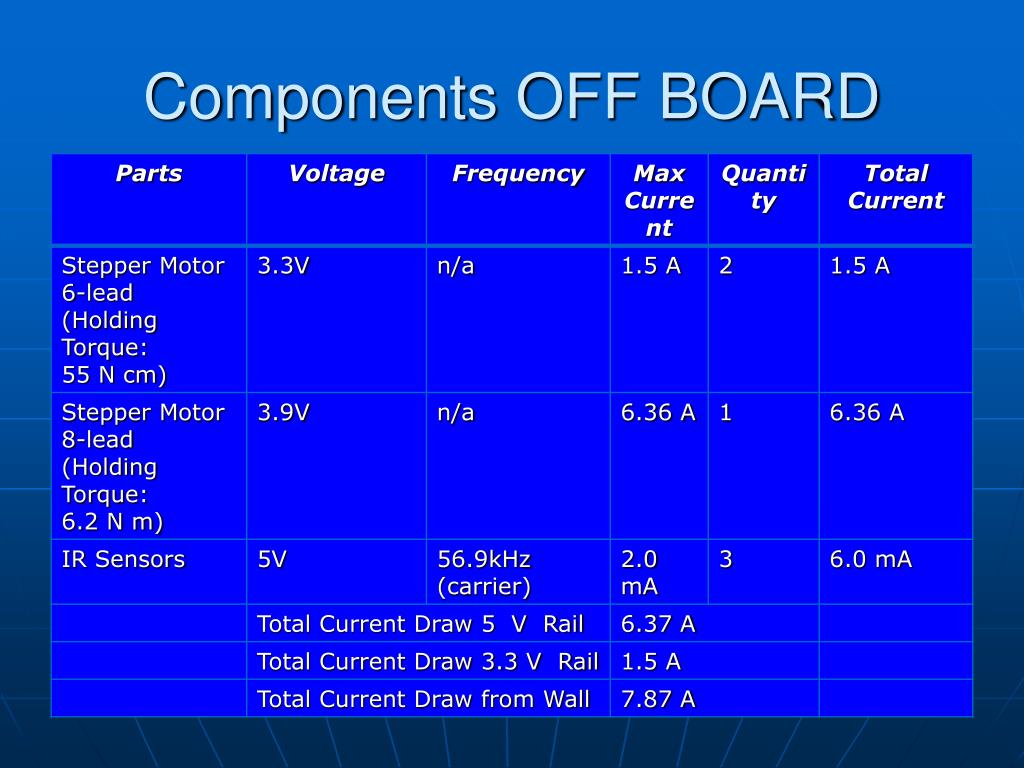 Components OFF BOARD

| Parts | Voltage | Frequency | Max Current | Quantity | Total Current |
|---|---|---|---|---|---|
| Stepper Motor 6-lead (Holding Torque: 55 N cm) | 3.3V | n/a | 1.5 A | 2 | 1.5 A |
| Stepper Motor 8-lead (Holding Torque: 6.2 N m) | 3.9V | n/a | 6.36 A | 1 | 6.36 A |
| IR Sensors | 5V | 56.9kHz (carrier) | 2.0 mA | 3 | 6.0 mA |
| | Total Current Draw 5 V Rail | | 6.37 A | | |
| | Total Current Draw 3.3 V Rail | | 1.5 A | | |
| | Total Current Draw from Wall | | 7.87 A | | |